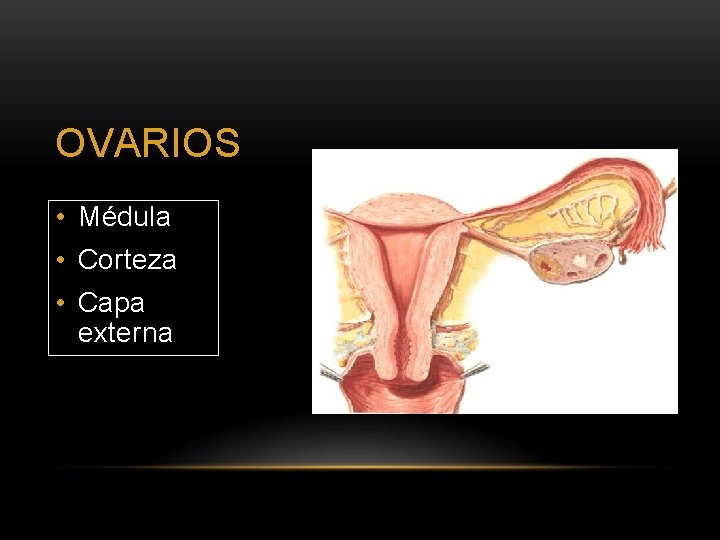 OVARIOS

• Médula
• Corteza
• Capa externa